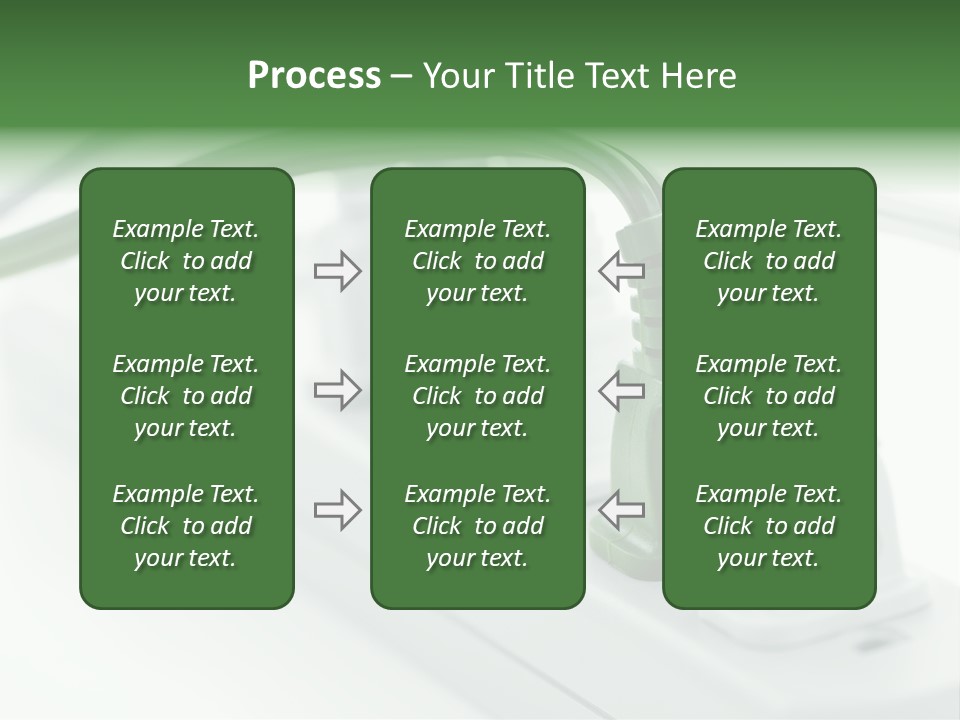 Process – Your Title Text Here

Example Text. Click to add your text.

Example Text. Click to add your text.

Example Text. Click to add your text.

Example Text. Click to add your text.

Example Text. Click to add your text.

Example Text. Click to add your text.

Example Text. Click to add your text.

Example Text. Click to add your text.

Example Text. Click to add your text.